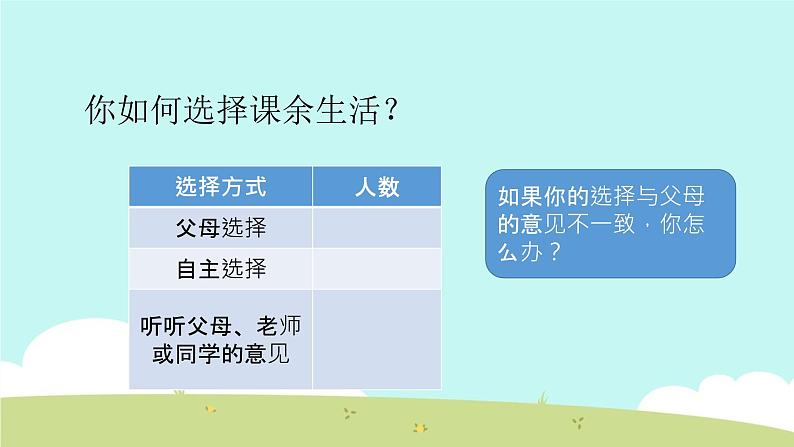 你如何选择课余生活？

| 选择方式 | 人数 |
|---|---|
| 父母选择 | |
| 自主选择 | |
| 听听父母、老师或同学的意见 | |

如果你的选择与父母的意见不一致，你怎么办？